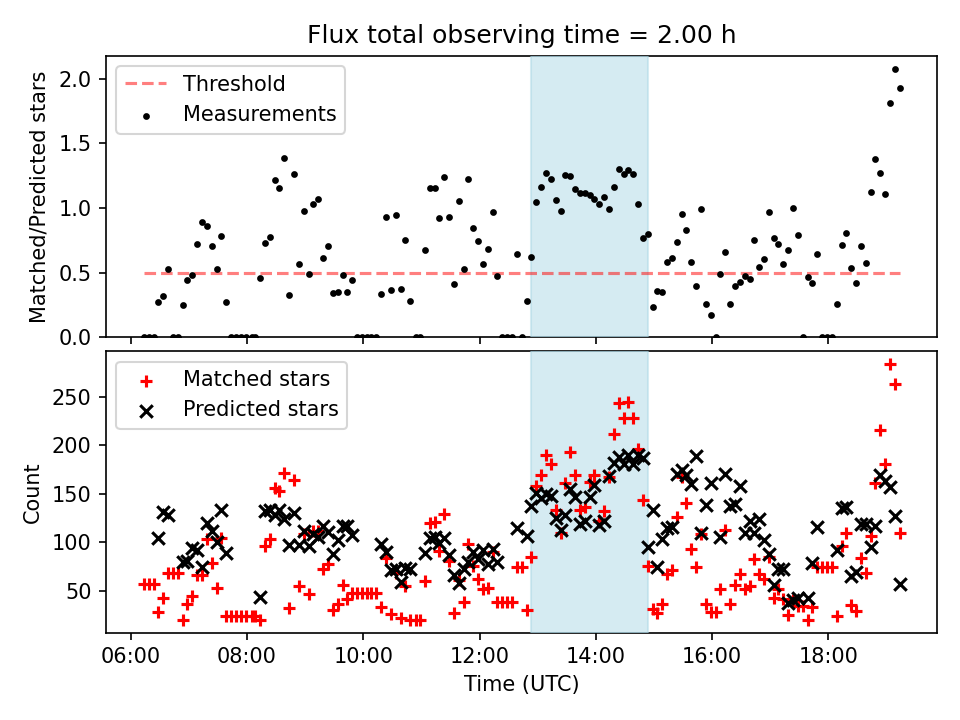 Flux total observing time = 2.00 h

Threshold
Measurements

Matched/Predicted stars

2.0
1.5
1.0
0.5
0.0

Matched stars
Predicted stars

Count

250
200
150
100
50

06:00
08:00
10:00
12:00
14:00
16:00
18:00

Time (UTC)